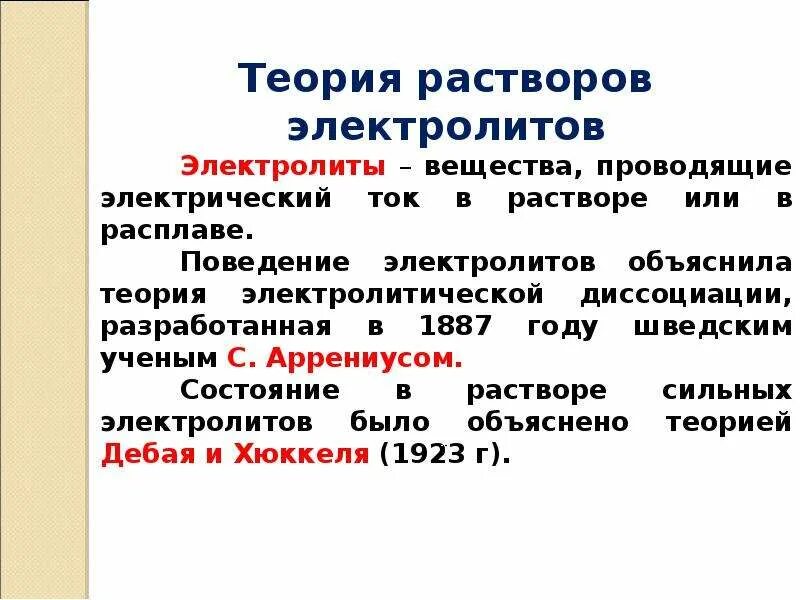 Теория растворов электролитов

Электролиты – вещества, проводящие электрический ток в растворе или в расплаве.

Поведение электролитов объяснила теория электролитической диссоциации, разработанная в 1887 году шведским ученым С. Аррениусом.

Состояние в растворе сильных электролитов было объяснено теорией Дебая и Хюккеля (1923 г).